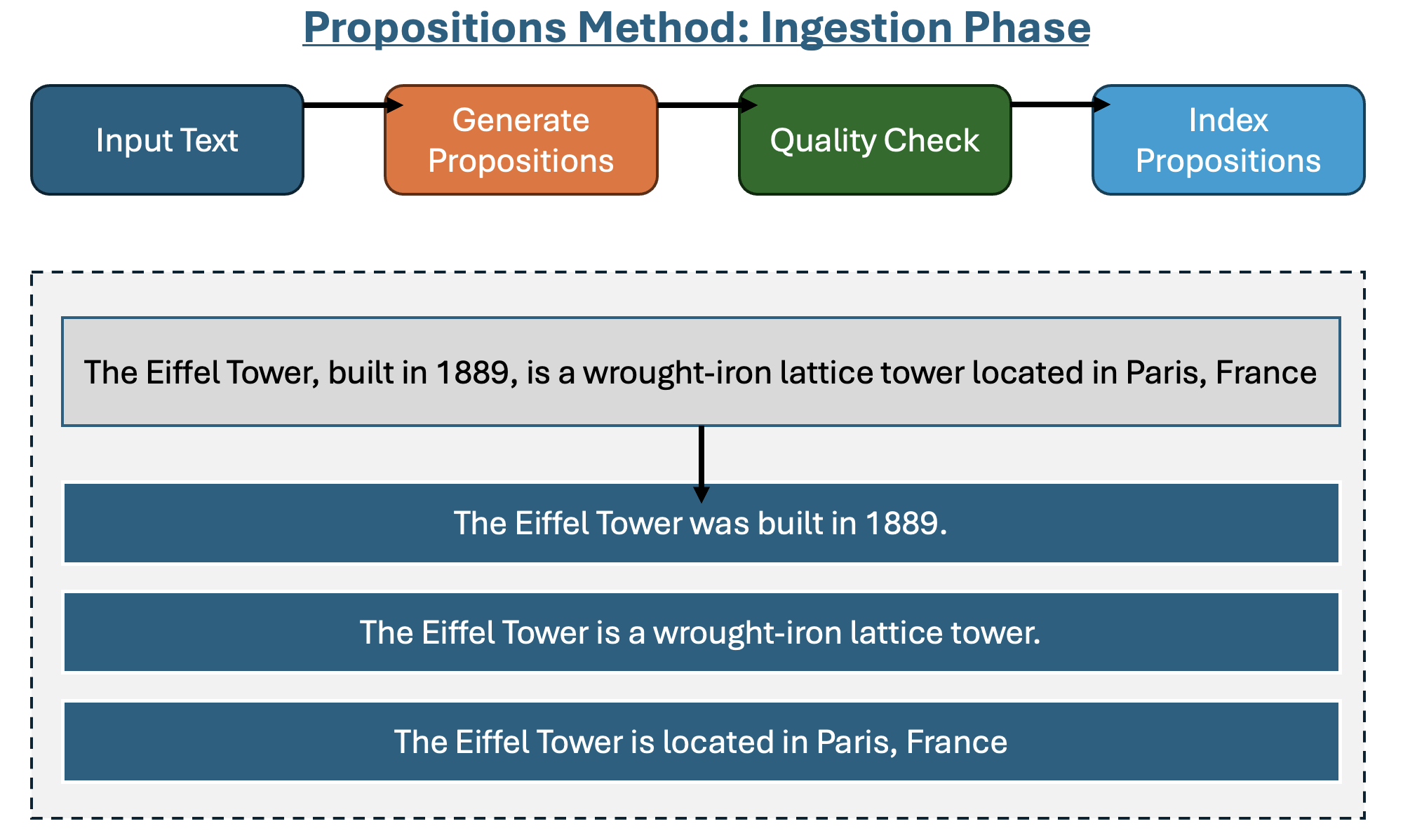 Propositions Method: Ingestion Phase

Input Text

Generate Propositions

Quality Check

Index Propositions

The Eiffel Tower, built in 1889, is a wrought-iron lattice tower located in Paris, France

The Eiffel Tower was built in 1889.

The Eiffel Tower is a wrought-iron lattice tower.

The Eiffel Tower is located in Paris, France